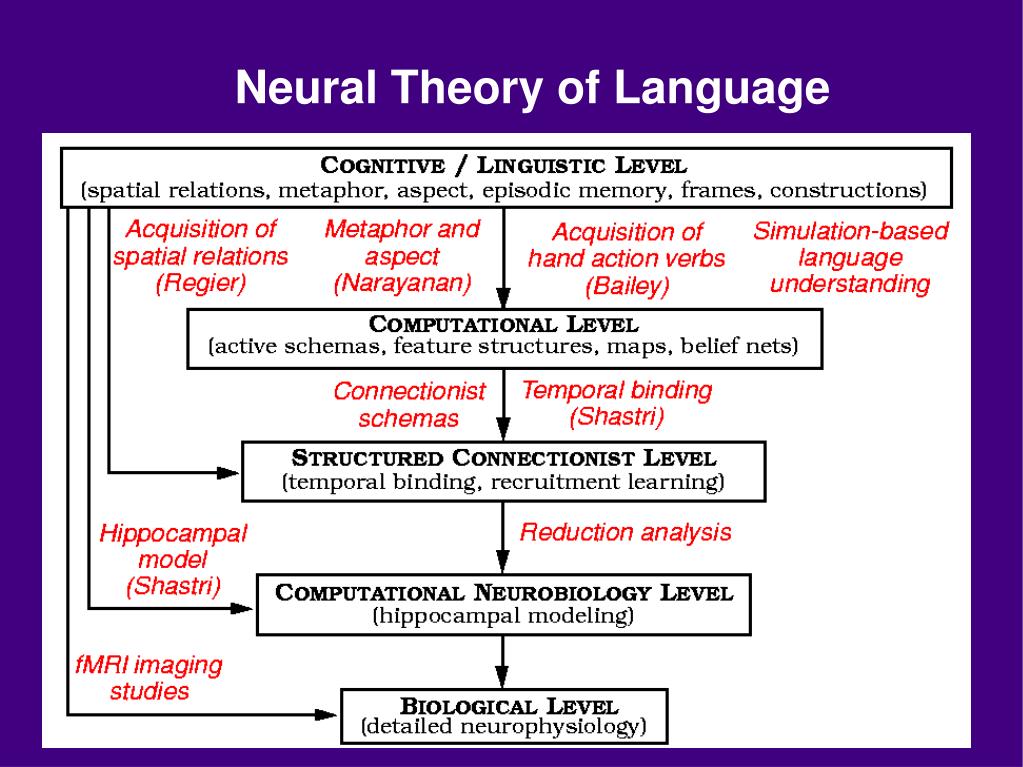 Neural Theory of Language

COGNITIVE / LINGUISTIC LEVEL
(spatial relations, metaphor, aspect, episodic memory, frames, constructions)

Acquisition of spatial relations (Regier)

Metaphor and aspect (Narayanan)

Acquisition of hand action verbs (Bailey)

Simulation-based language understanding

COMPUTATIONAL LEVEL
(active schemas, feature structures, maps, belief nets)

Connectionist schemas

Temporal binding (Shastri)

STRUCTURED CONNECTIONIST LEVEL
(temporal binding, recruitment learning)

Hippocampal model (Shastri)

Reduction analysis

COMPUTATIONAL NEUROBIOLOGY LEVEL
(hippocampal modeling)

fMRI imaging studies

BIOLOGICAL LEVEL
(detailed neurophysiology)